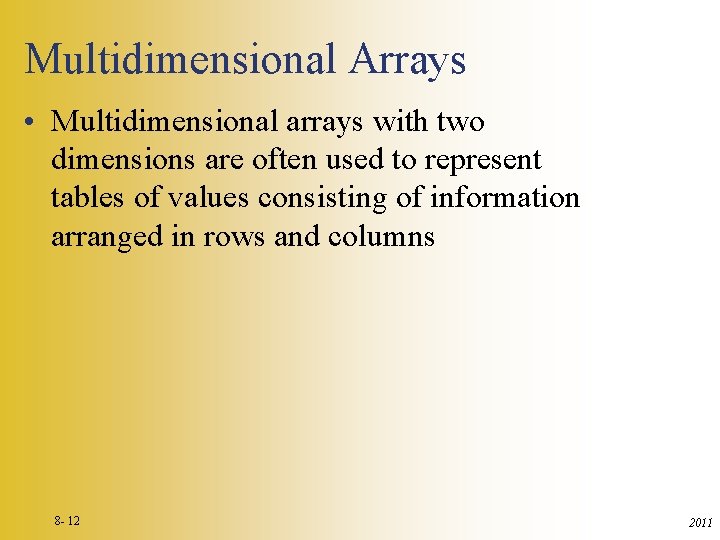 Multidimensional Arrays

• Multidimensional arrays with two dimensions are often used to represent tables of values consisting of information arranged in rows and columns

8- 12

2011